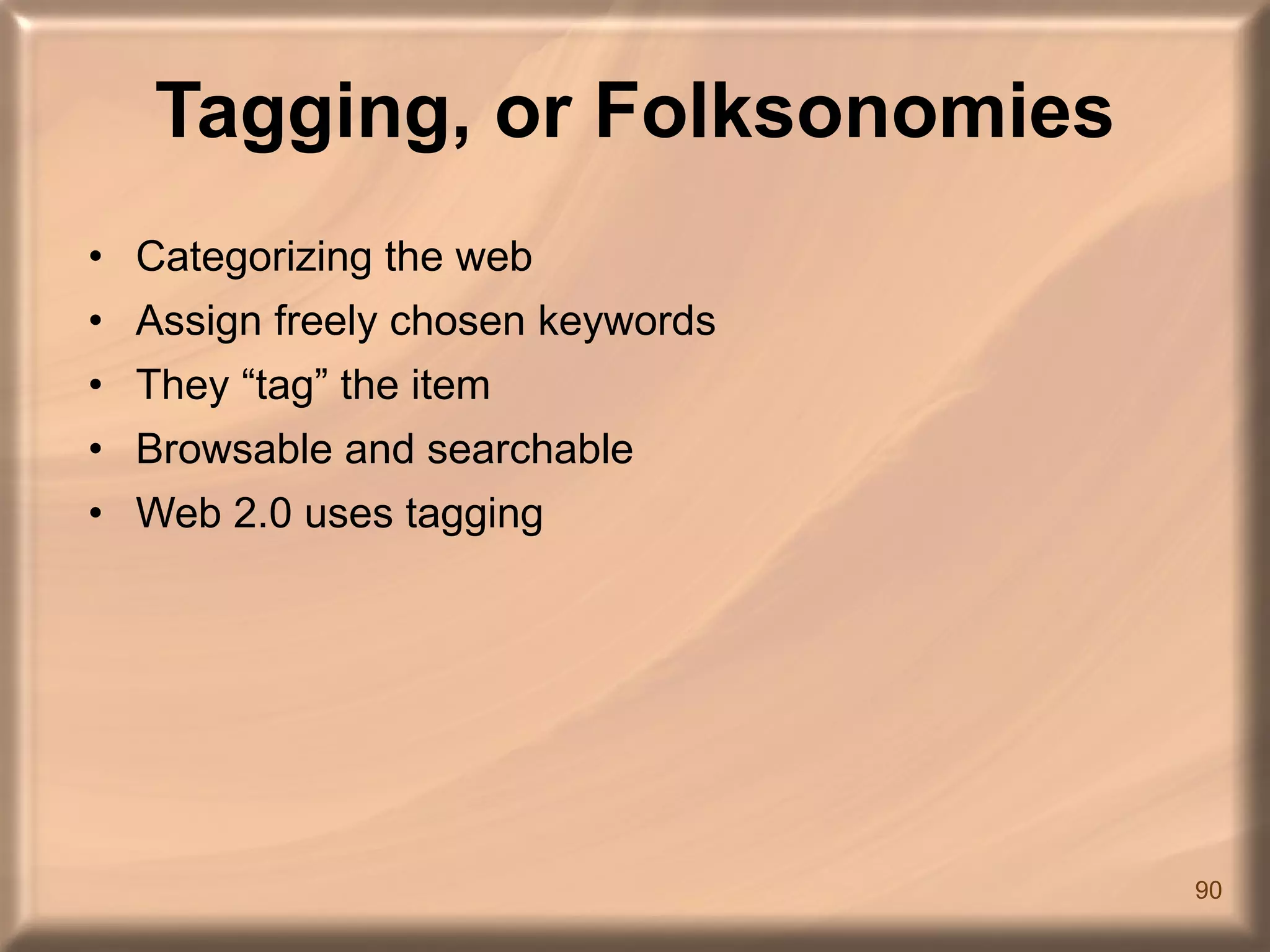 Tagging, or Folksonomies

• Categorizing the web
• Assign freely chosen keywords
• They “tag” the item
• Browsable and searchable
• Web 2.0 uses tagging

90